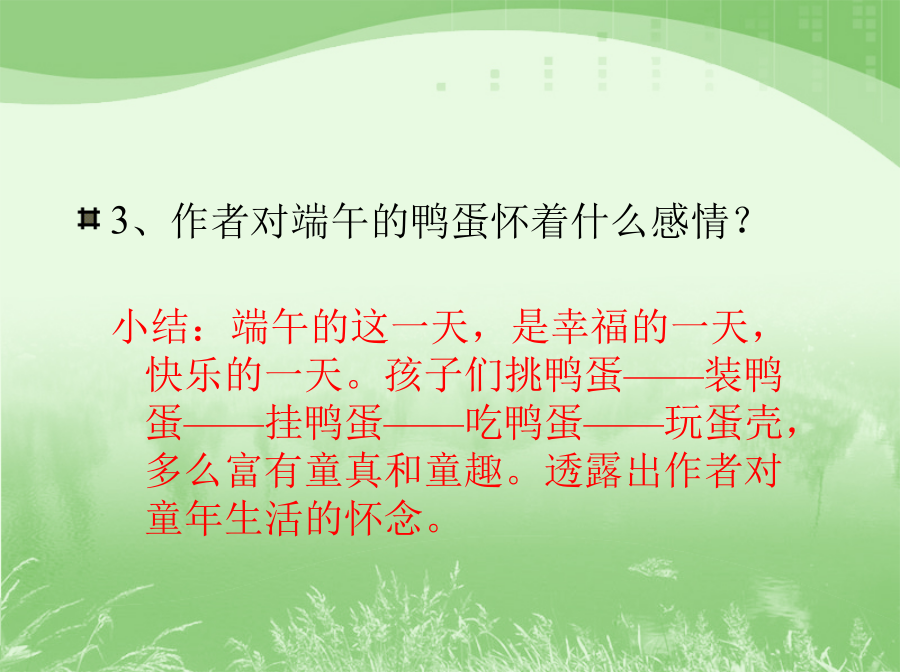 3、作者对端午的鸭蛋怀着什么感情？

小结：端午的这一天，是幸福的一天，快乐的一天。孩子们挑鸭蛋——装鸭蛋——挂鸭蛋——吃鸭蛋——玩蛋壳，多么富有童真和童趣。透露出作者对童年生活的怀念。